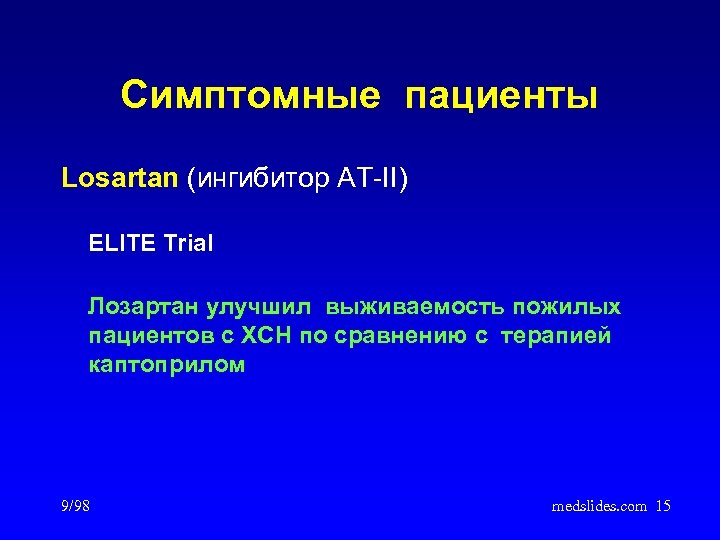 Симптомные пациенты

Losartan (ингибитор AT-II)

ELITE Trial

Лозартан улучшил выживаемость пожилых пациентов с ХСН по сравнению с терапией каптоприлом

9/98

medslides.com 15